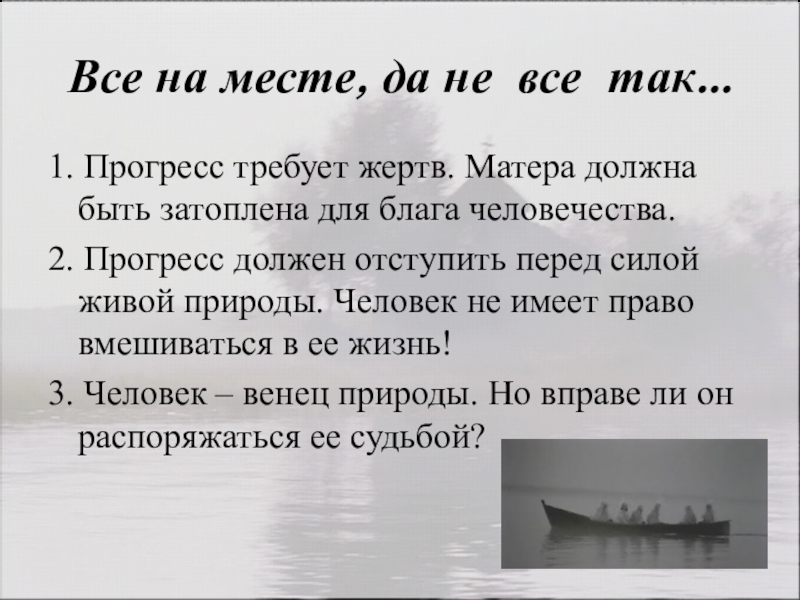 Все на месте, да не все так...

1. Прогресс требует жертв. Матера должна быть затоплена для блага человечества.

2. Прогресс должен отступить перед силой живой природы. Человек не имеет право вмешиваться в ее жизнь!

3. Человек – венец природы. Но вправе ли он распоряжаться ее судьбой?